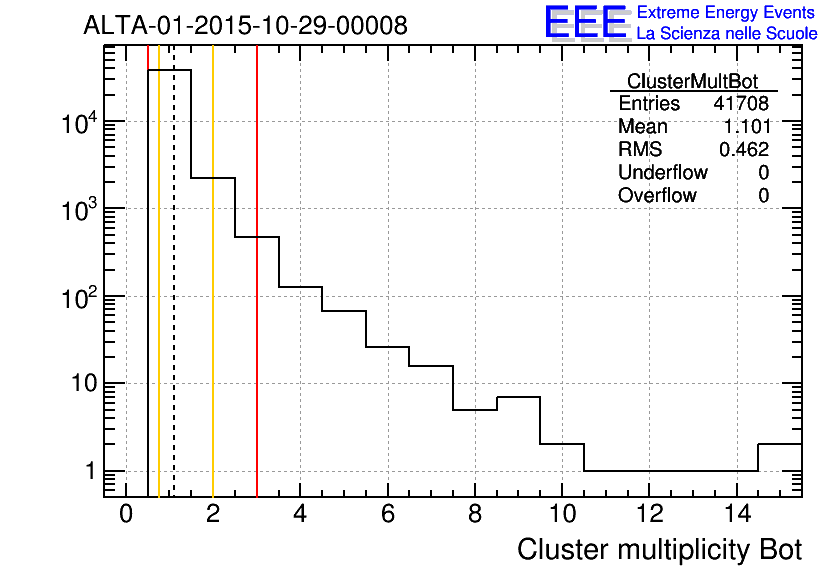 ALTA-01-2015-10-29-00008

EEE Extreme Energy Events
La Scienza nelle Scuole

| ClusterMultBot | |
|---|---|
| Entries | 41708 |
| Mean | 1.101 |
| RMS | 0.462 |
| Underflow | 0 |
| Overflow | 0 |

$10^4$
$10^3$
$10^2$
10
1

0 2 4 6 8 10 12 14

Cluster multiplicity Bot